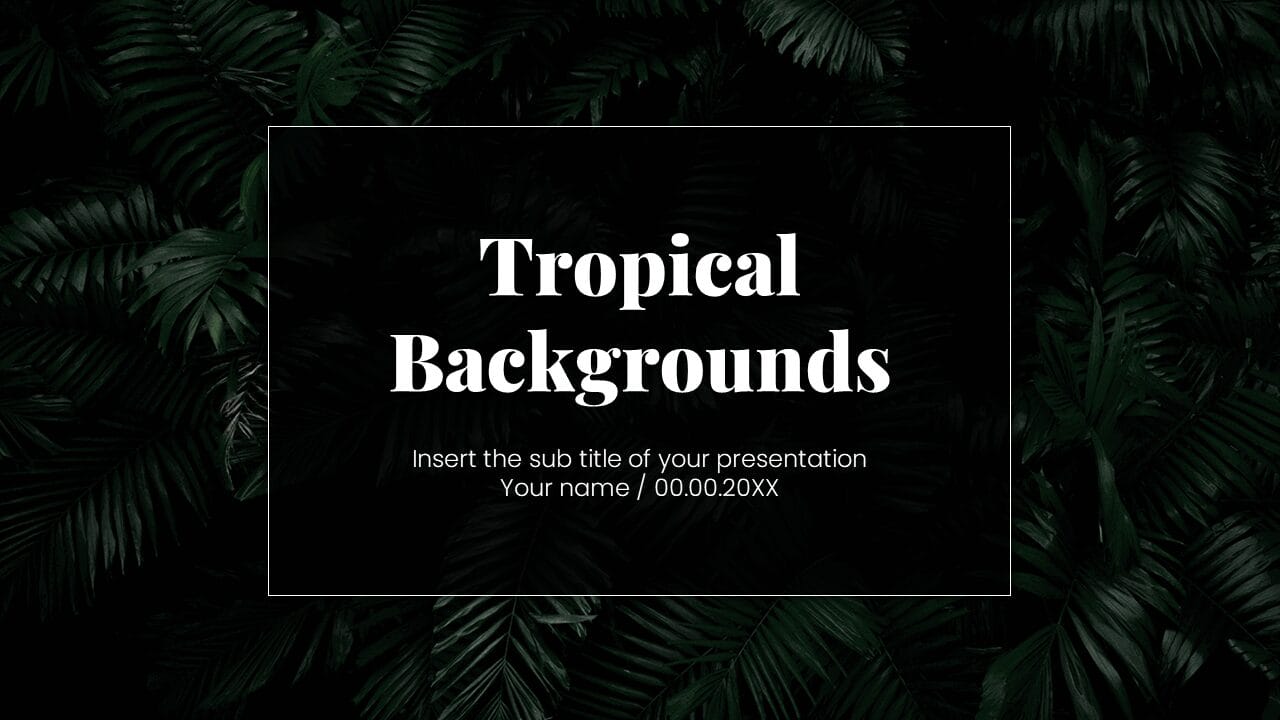 Tropical Backgrounds

Insert the sub title of your presentation
Your name / 00.00.20XX